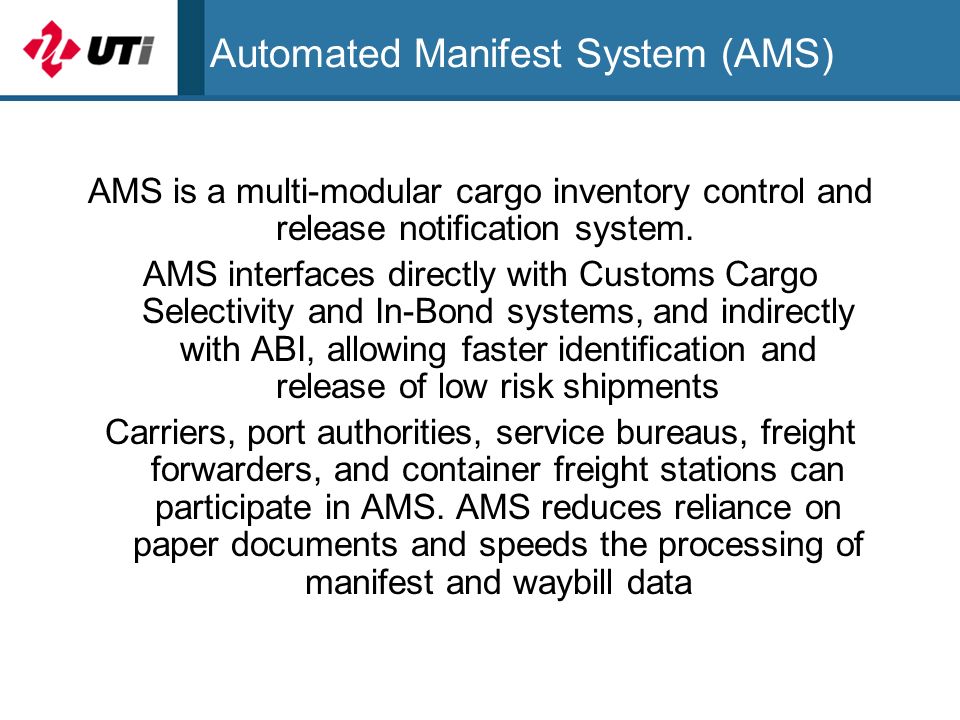 UTi

Automated Manifest System (AMS)

AMS is a multi-modular cargo inventory control and release notification system.

AMS interfaces directly with Customs Cargo Selectivity and In-Bond systems, and indirectly with ABI, allowing faster identification and release of low risk shipments

Carriers, port authorities, service bureaus, freight forwarders, and container freight stations can participate in AMS. AMS reduces reliance on paper documents and speeds the processing of manifest and waybill data